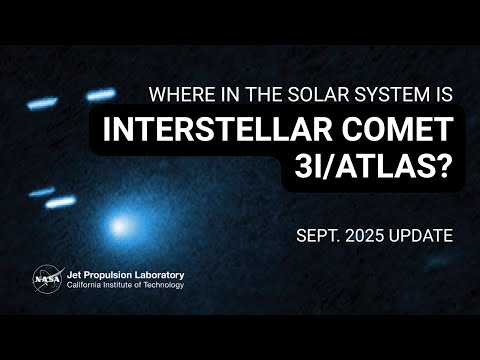 WHERE IN THE SOLAR SYSTEM IS
INTERSTELLAR COMET 3I/ATLAS?

SEPT. 2025 UPDATE

NASA
Jet Propulsion Laboratory
California Institute of Technology